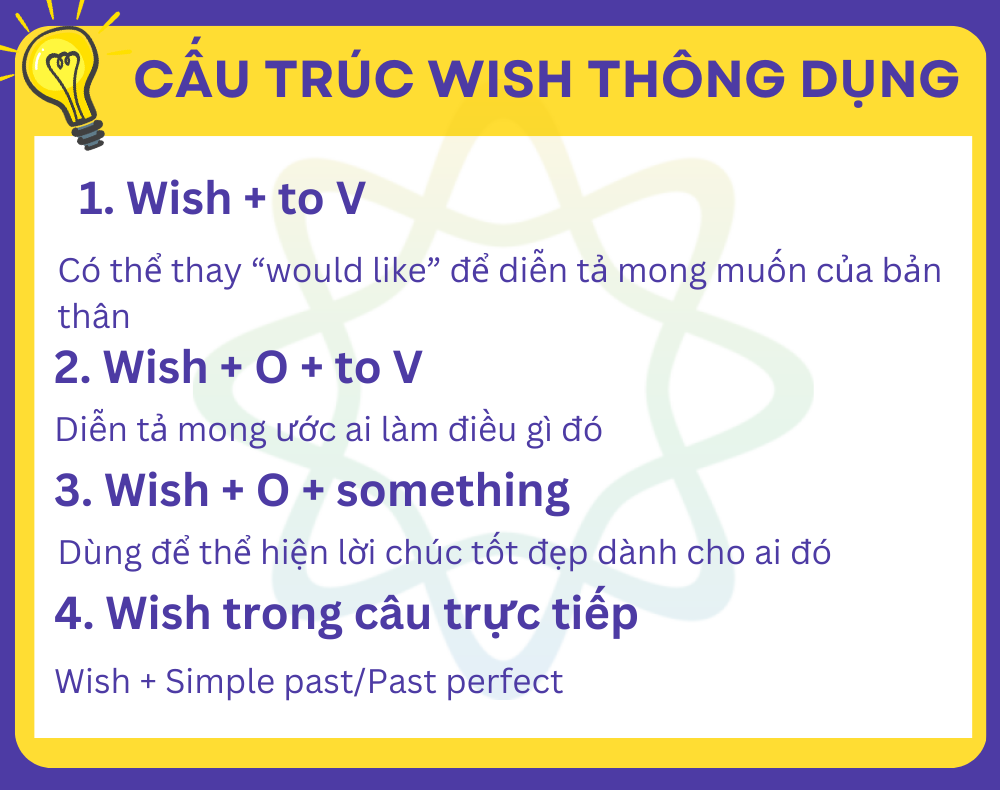 CẤU TRÚC WISH THÔNG DỤNG

1. Wish + to V

Có thể thay “would like” để diễn tả mong muốn của bản thân

2. Wish + O + to V

Diễn tả mong ước ai làm điều gì đó

3. Wish + O + something

Dùng để thể hiện lời chúc tốt đẹp dành cho ai đó

4. Wish trong câu trực tiếp

Wish + Simple past/Past perfect